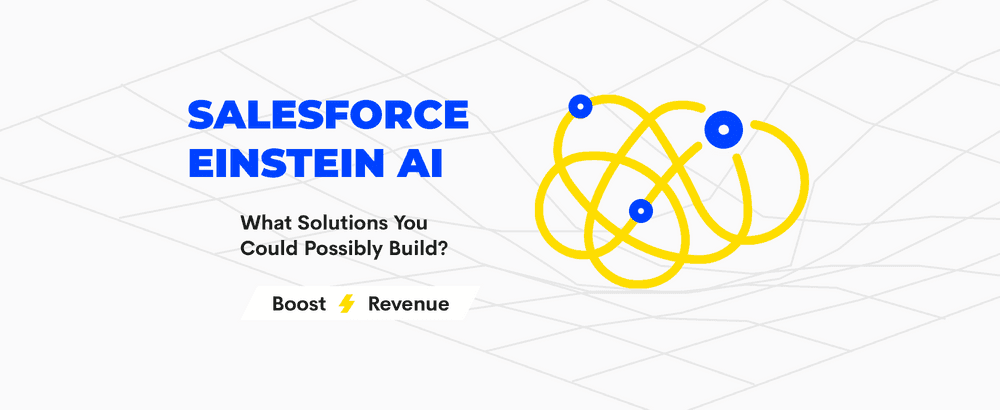 SALESFORCE EINSTEIN AI

What Solutions You Could Possibly Build?

Boost Revenue